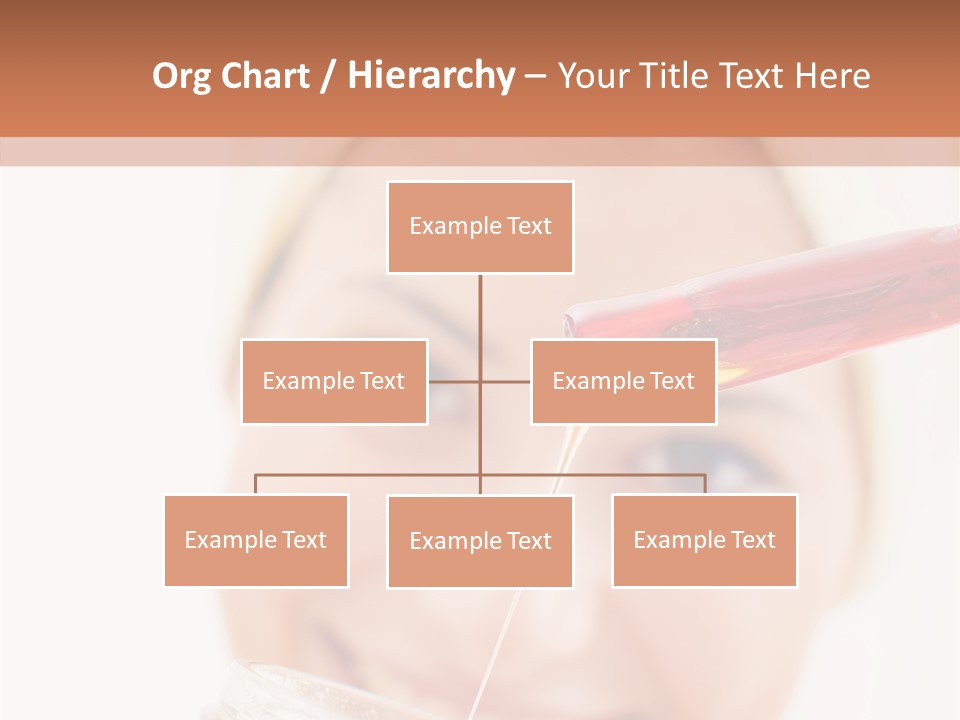 Org Chart / Hierarchy – Your Title Text Here

Example Text

Example Text

Example Text

Example Text

Example Text

Example Text